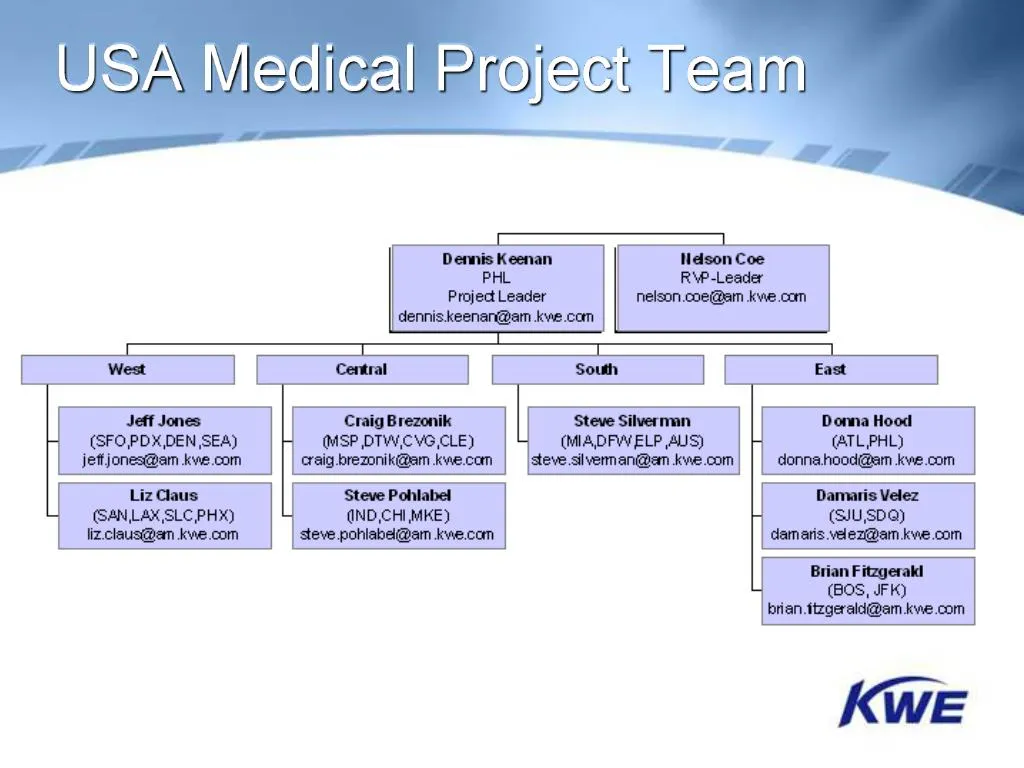 USA Medical Project Team

Dennis Keenan
PHL
Project Leader
dennis.keenan@am.kwe.com

Nelson Coe
RVP-Leader
nelson.coe@am.kwe.com

West

Jeff Jones
(SFO,PDX,DEN,SEA)
jeff.jones@am.kwe.com

Liz Claus
(SAN,LAX,SLC,PHX)
liz.claus@am.kwe.com

Central

Craig Brezonik
(MSP,DTW,CVG,CLE)
craig.brezonik@am.kwe.com

Steve Pohlabel
(IND,CHI,MKE)
steve.pohlabel@am.kwe.com

South

Steve Silverman
(MIA,DFW,ELP,AUS)
steve.silverman@am.kwe.com

East

Donna Hood
(ATL,PHL)
donna.hood@am.kwe.com

Damaris Velez
(SJU,SDQ)
damaris.velez@am.kwe.com

Brian Fitzgerald
(BOS, JFK)
brian.fitzgerald@am.kwe.com

KWE